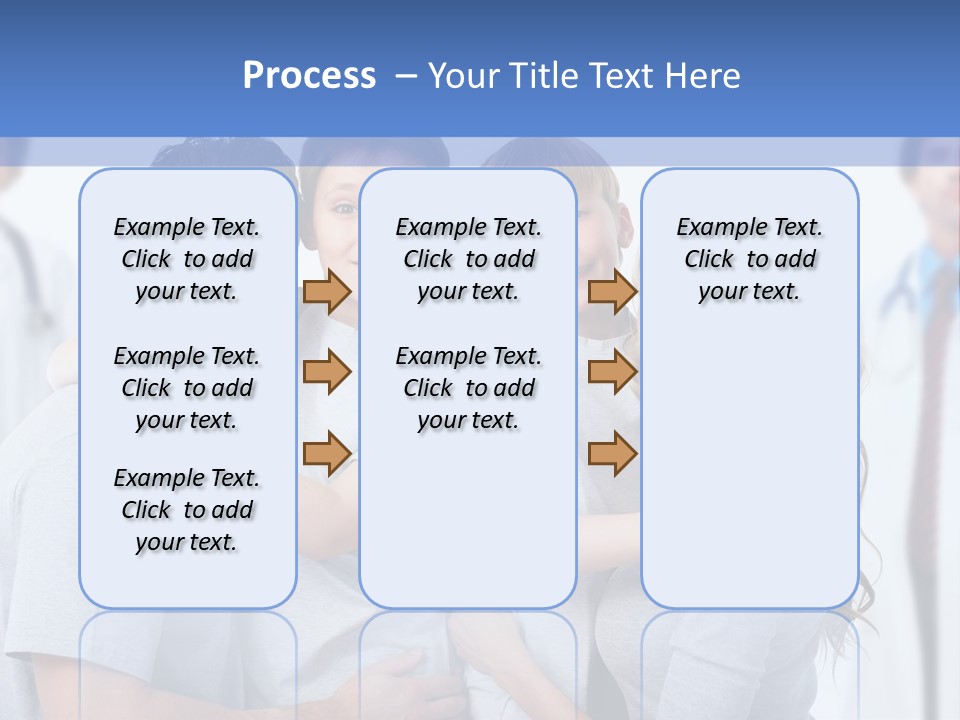 Process – Your Title Text Here

Example Text. Click to add your text.

Example Text. Click to add your text.

Example Text. Click to add your text.

Example Text. Click to add your text.

Example Text. Click to add your text.

Example Text. Click to add your text.